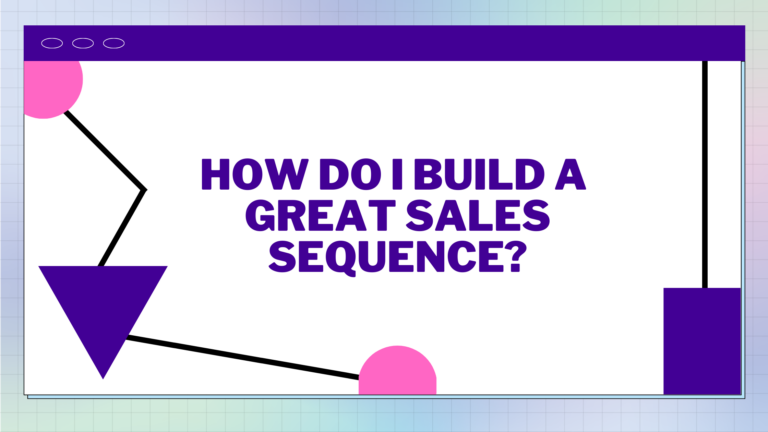 HOW DO I BUILD A GREAT SALES SEQUENCE?